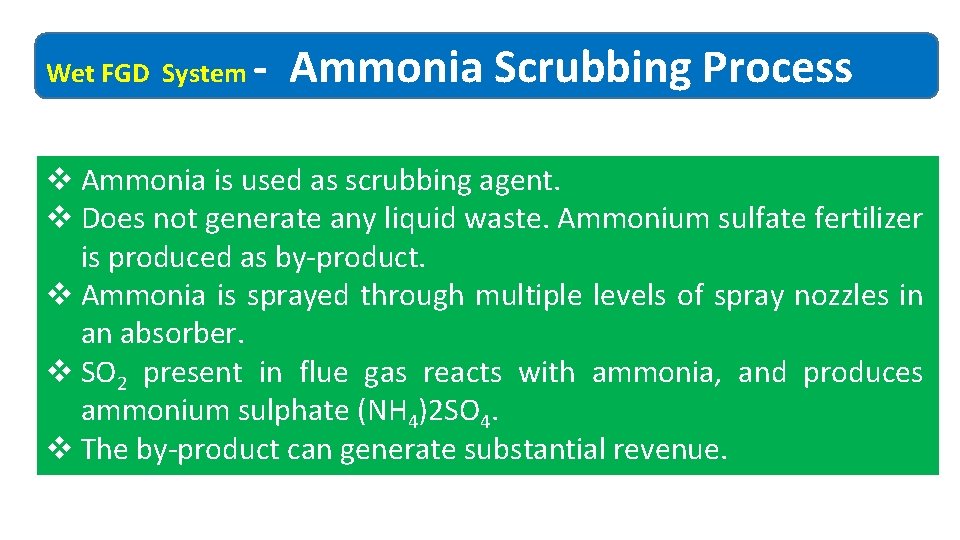 Wet FGD System - Ammonia Scrubbing Process

❖ Ammonia is used as scrubbing agent.
❖ Does not generate any liquid waste. Ammonium sulfate fertilizer is produced as by-product.
❖ Ammonia is sprayed through multiple levels of spray nozzles in an absorber.
❖ $SO_2$ present in flue gas reacts with ammonia, and produces ammonium sulphate $(NH_4)2SO_4$.
❖ The by-product can generate substantial revenue.